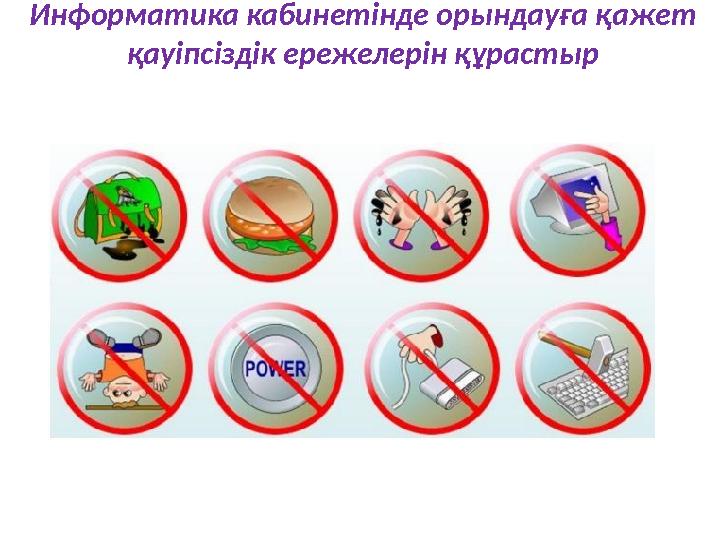 Информатика кабинетінде орындауға қажет қауіпсіздік ережелерін құрастыр

POWER